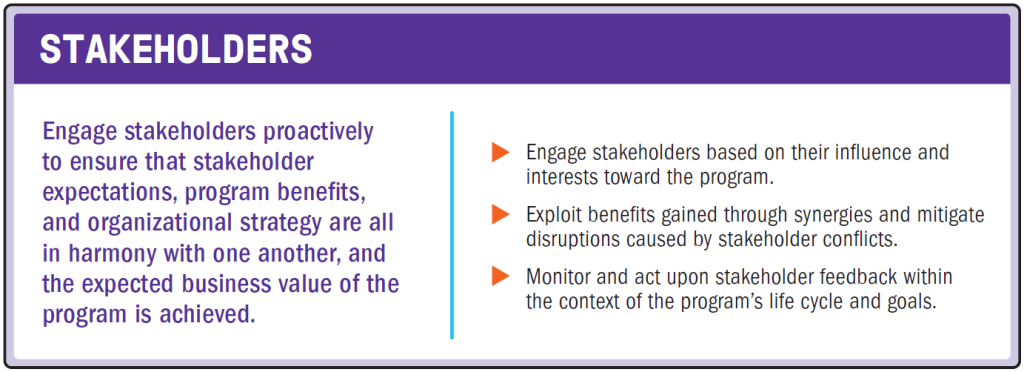 STAKEHOLDERS

Engage stakeholders proactively to ensure that stakeholder expectations, program benefits, and organizational strategy are all in harmony with one another, and the expected business value of the program is achieved.

Engage stakeholders based on their influence and interests toward the program.

Exploit benefits gained through synergies and mitigate disruptions caused by stakeholder conflicts.

Monitor and act upon stakeholder feedback within the context of the program's life cycle and goals.